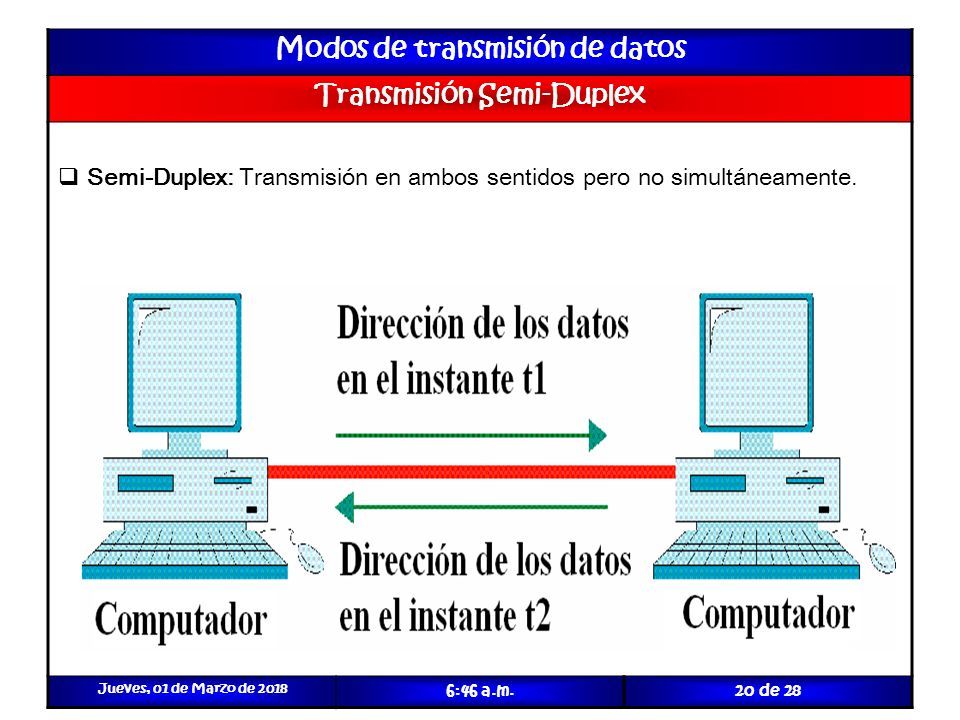 Modos de transmisión de datos

Transmisión Semi-Duplex

❑ Semi-Duplex: Transmisión en ambos sentidos pero no simultáneamente.

Dirección de los datos en el instante t1

Dirección de los datos en el instante t2

Computador

Computador

Jueves, 01 de Marzo de 2018

6:46 a.m.

20 de 28